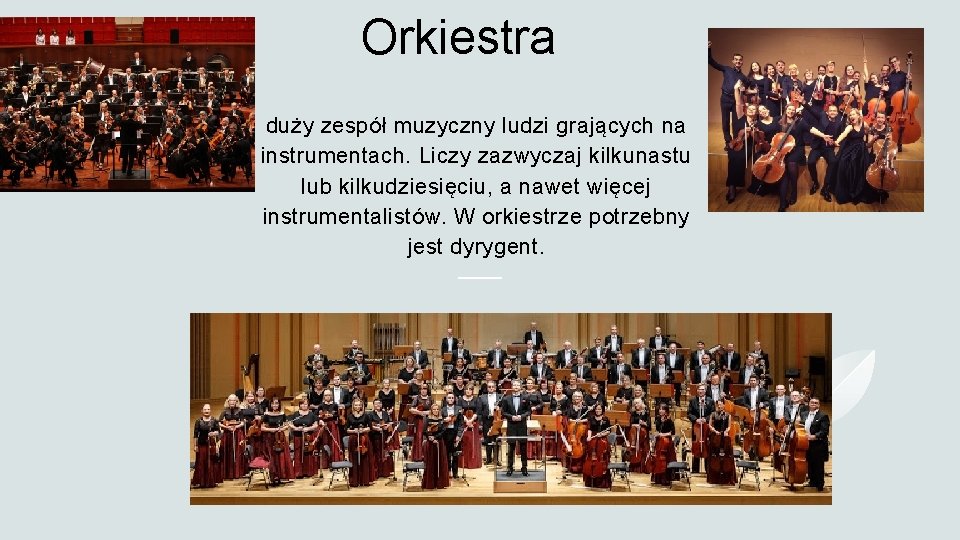 Orkiestra

duży zespół muzyczny ludzi grających na instrumentach. Liczy zazwyczaj kilkunastu lub kilkudziesięciu, a nawet więcej instrumentalistów. W orkiestrze potrzebny jest dyrygent.